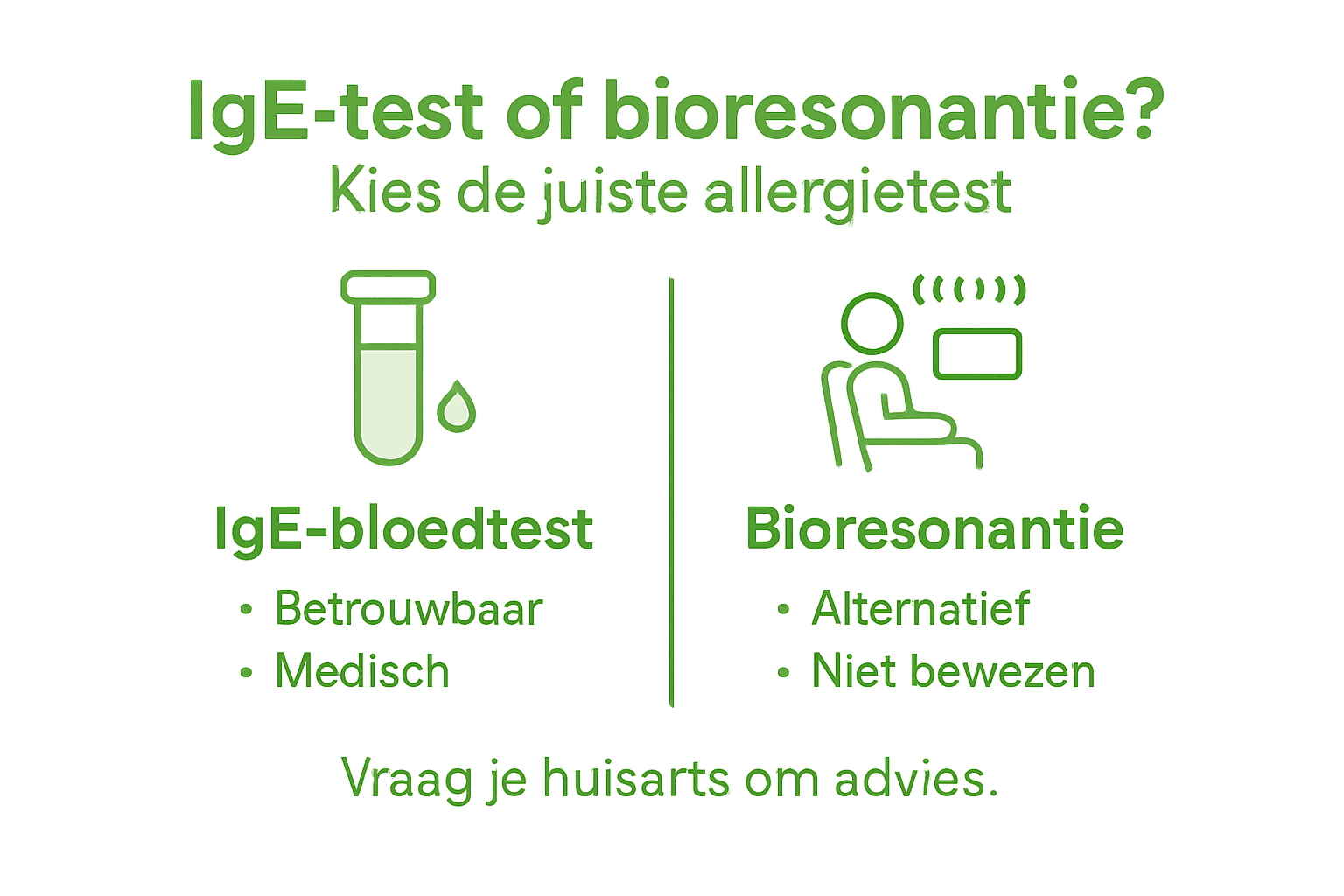 IgE-test of bioresonantie?
Kies de juiste allergietest

IgE-bloedtest
• Betrouwbaar
• Medisch

Bioresonantie
• Alternatief
• Niet bewezen

Vraag je huisarts om advies.